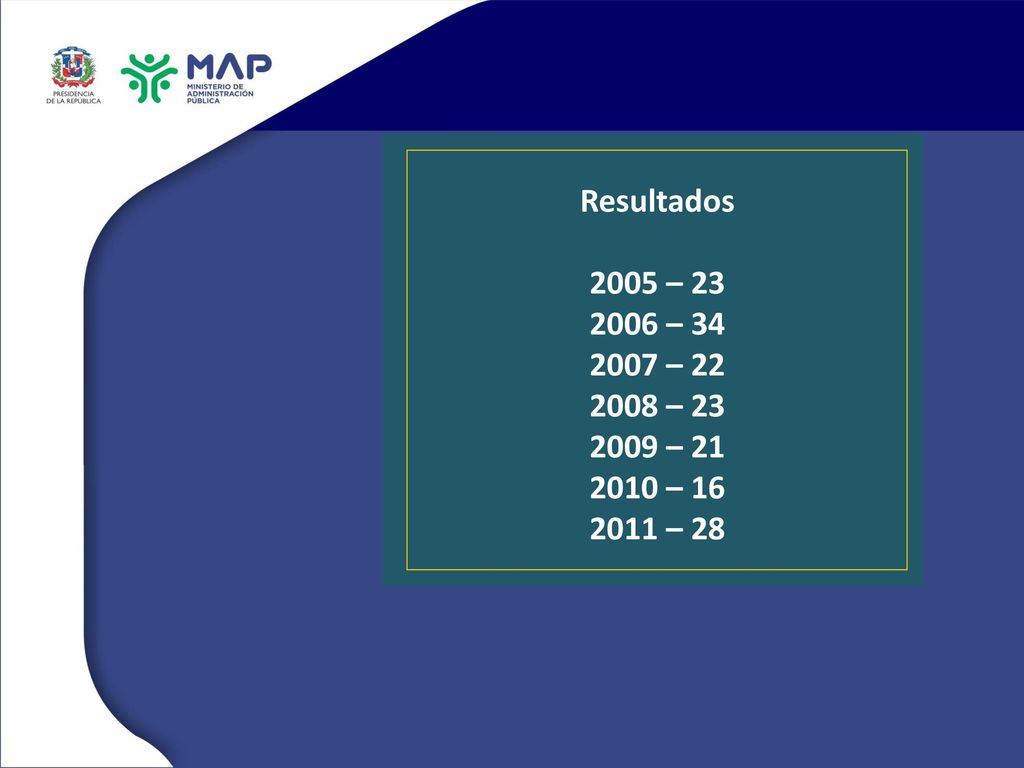 PRESIDENCIA DE LA REPÚBLICA

MAP
MINISTERIO DE ADMINISTRACIÓN PÚBLICA

Resultados

2005 – 23
2006 – 34
2007 – 22
2008 – 23
2009 – 21
2010 – 16
2011 – 28